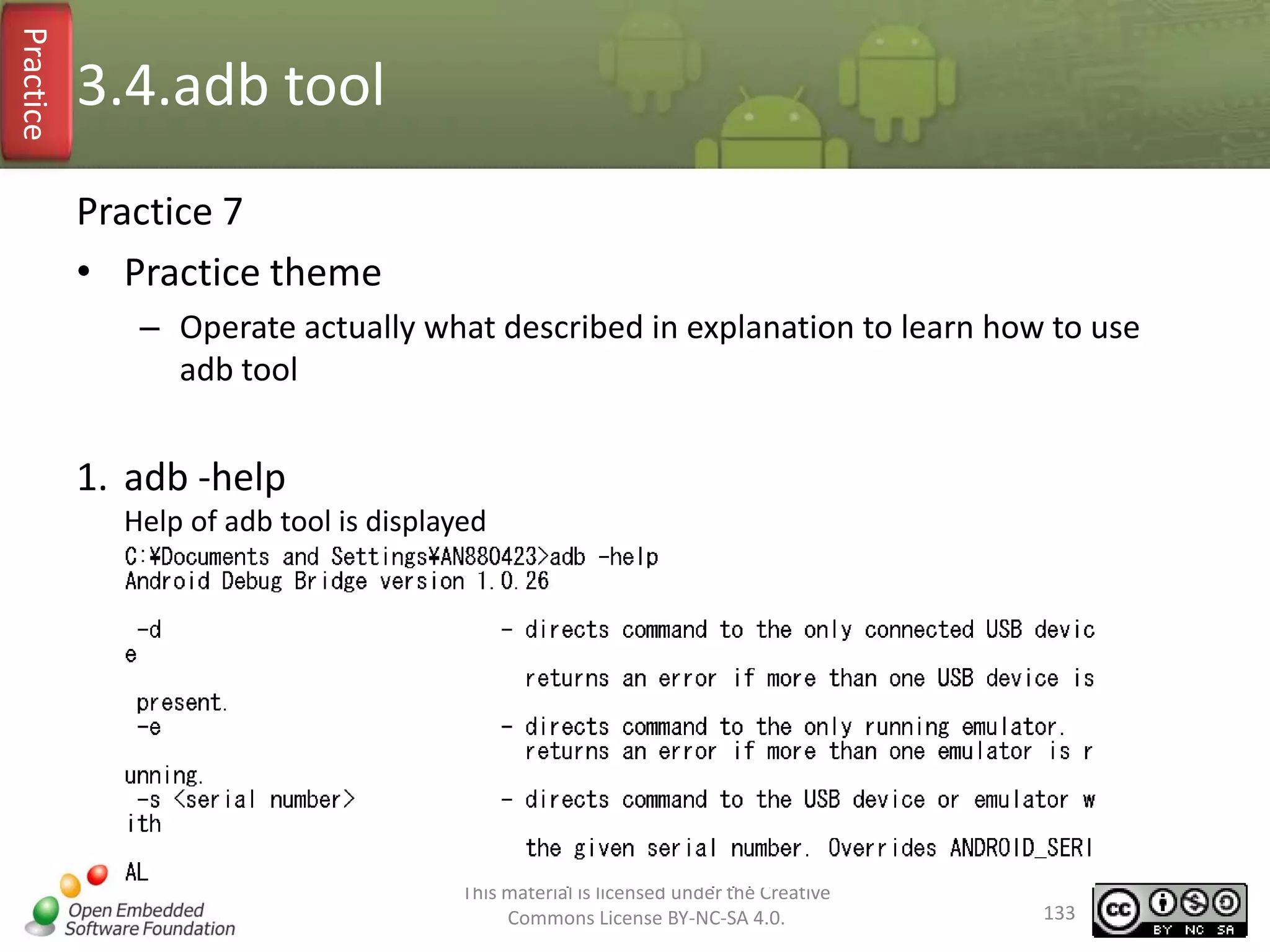 Practice

3.4.adb tool

Practice 7

• Practice theme

– Operate actually what described in explanation to learn how to use adb tool

1. adb -help

Help of adb tool is displayed

C:¥Documents and Settings¥AN880423>adb -help
Android Debug Bridge version 1.0.26

 -d                            - directs command to the only connected USB devic
e
                                 returns an error if more than one USB device is
 present.
 -e                            - directs command to the only running emulator.
                                 returns an error if more than one emulator is r
unning.
 -s <serial number>            - directs command to the USB device or emulator w
ith
                                 the given serial number. Overrides ANDROID_SERI
AL

Open Embedded Software Foundation

This material is licensed under the Creative Commons License BY-NC-SA 4.0.

133

cc BY NC SA